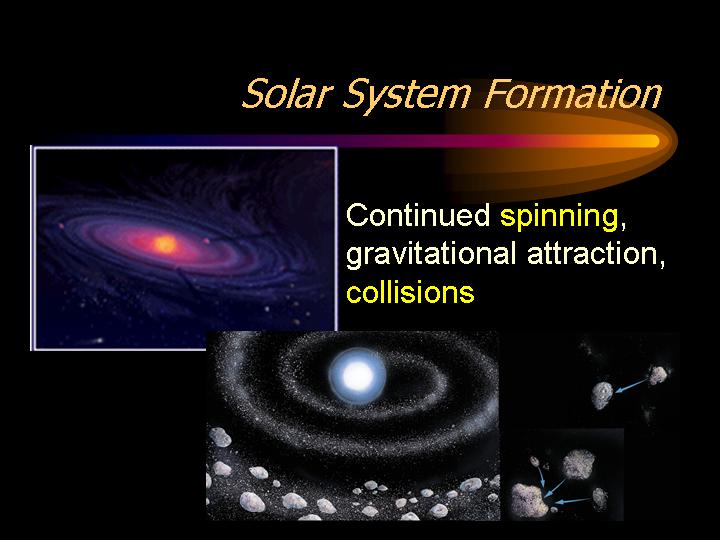 Solar System Formation

Continued spinning, gravitational attraction, collisions